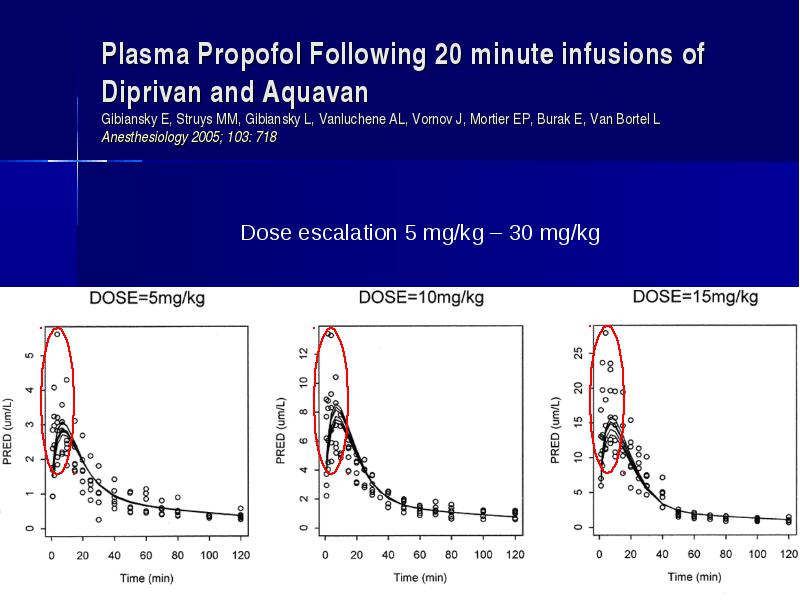 Plasma Propofol Following 20 minute infusions of Diprivan and Aquavan

Gibiansky E, Struys MM, Gibiansky L, Vanluchene AL, Vornov J, Mortier EP, Burak E, Van Bortel L

Anesthesiology 2005; 103: 718

Dose escalation 5 mg/kg – 30 mg/kg

DOSE=5mg/kg

PRED (um/L)

0 1 2 3 4 5

0 20 40 60 80 100 120

Time (min)

DOSE=10mg/kg

PRED (um/L)

0 2 4 6 8 10 12

0 20 40 60 80 100 120

Time (min)

DOSE=15mg/kg

PRED (um/L)

0 5 10 15 20 25

0 20 40 60 80 100 120

Time (min)